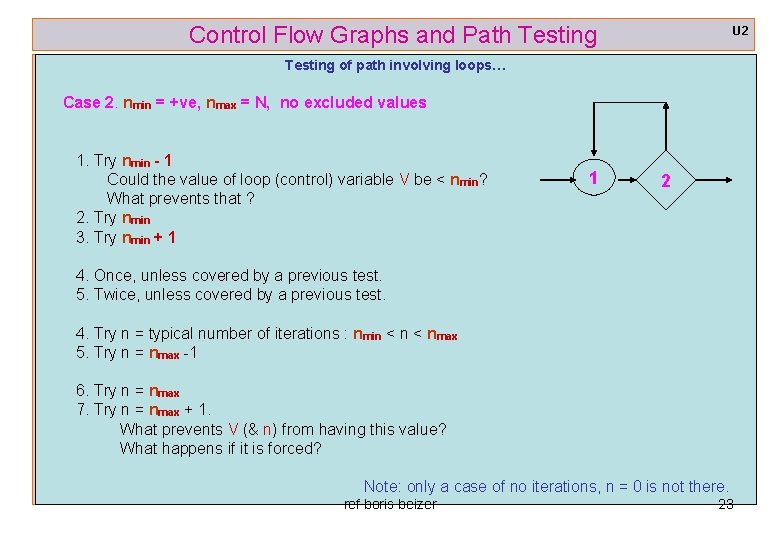 Control Flow Graphs and Path Testing

U2

Testing of path involving loops…

Case 2. $n_{min}$ = +ve, $n_{max}$ = N, no excluded values

1. Try $n_{min}$ - 1
Could the value of loop (control) variable V be < $n_{min}$?
What prevents that ?
2. Try $n_{min}$
3. Try $n_{min}$ + 1

4. Once, unless covered by a previous test.
5. Twice, unless covered by a previous test.

4. Try n = typical number of iterations : $n_{min}$ < n < $n_{max}$
5. Try n = $n_{max}$ -1

6. Try n = $n_{max}$
7. Try n = $n_{max}$ + 1.
What prevents V (& n) from having this value?
What happens if it is forced?

1

2

Note: only a case of no iterations, n = 0 is not there.

ref boris beizer

23